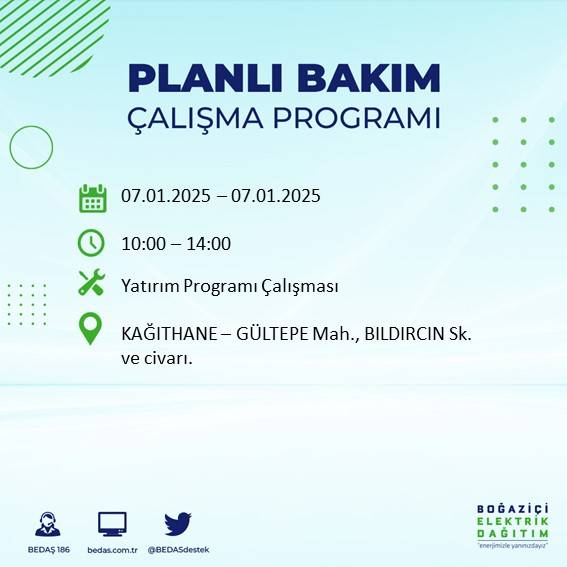 PLANLI BAKIM
ÇALIŞMA PROGRAMI

07.01.2025 – 07.01.2025

10:00 – 14:00

Yatırım Programı Çalışması

KAĞITHANE – GÜLTEPE Mah., BILDIRCIN Sk. ve civarı.

BEDAŞ 186

bedas.com.tr

@BEDASdestek

BOĞAZİÇİ
ELEKTRİK
DAĞITIM
"enerjimizle yanınızdayız"